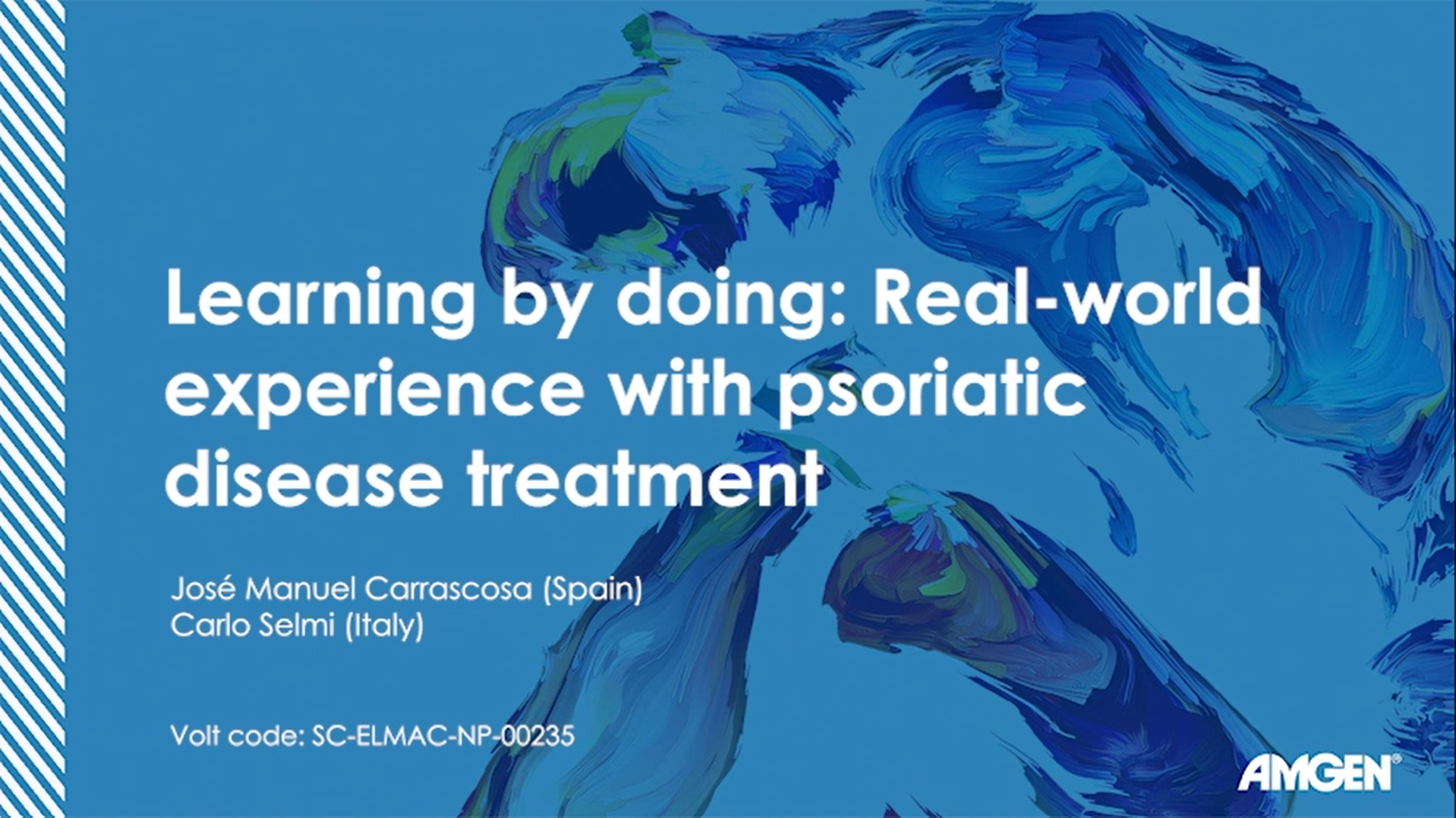 Learning by doing: Real-world experience with psoriatic disease treatment

José Manuel Carrascosa (Spain)
Carlo Selmi (Italy)

Volt code: SC-ELMAC-NP-00235

AMGEN®